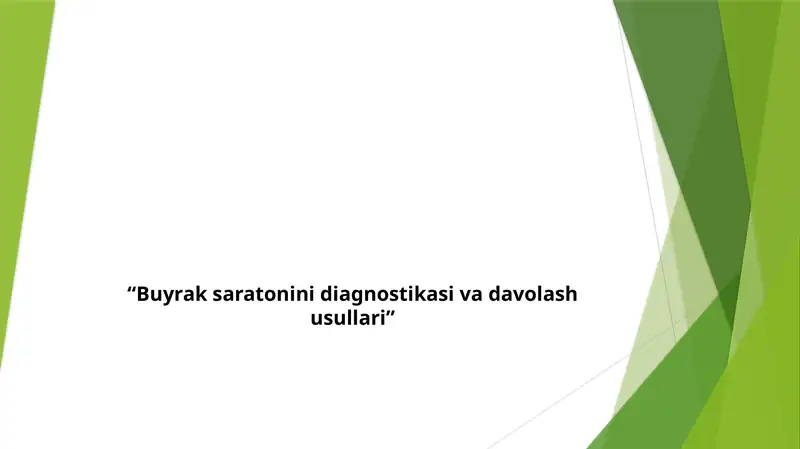 “Buyrak saratonini diagnostikasi va davolash usullari”